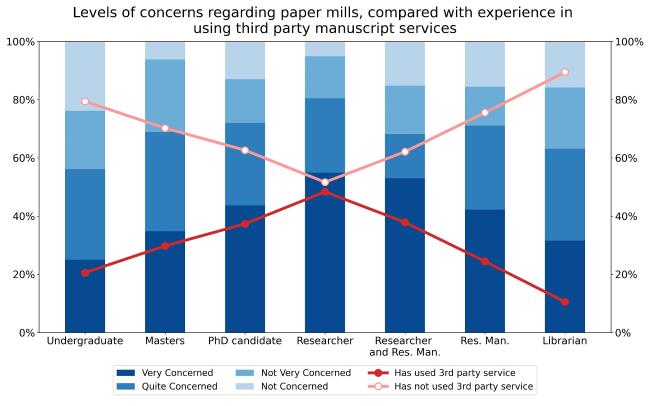 Levels of concerns regarding paper mills, compared with experience in using third party manuscript services

100%
80%
60%
40%
20%
0%

100%
80%
60%
40%
20%
0%

Undergraduate
Masters
PhD candidate
Researcher
Researcher and Res. Man.
Res. Man.
Librarian

Very Concerned
Quite Concerned
Not Very Concerned
Not Concerned
Has used 3rd party service
Has not used 3rd party service